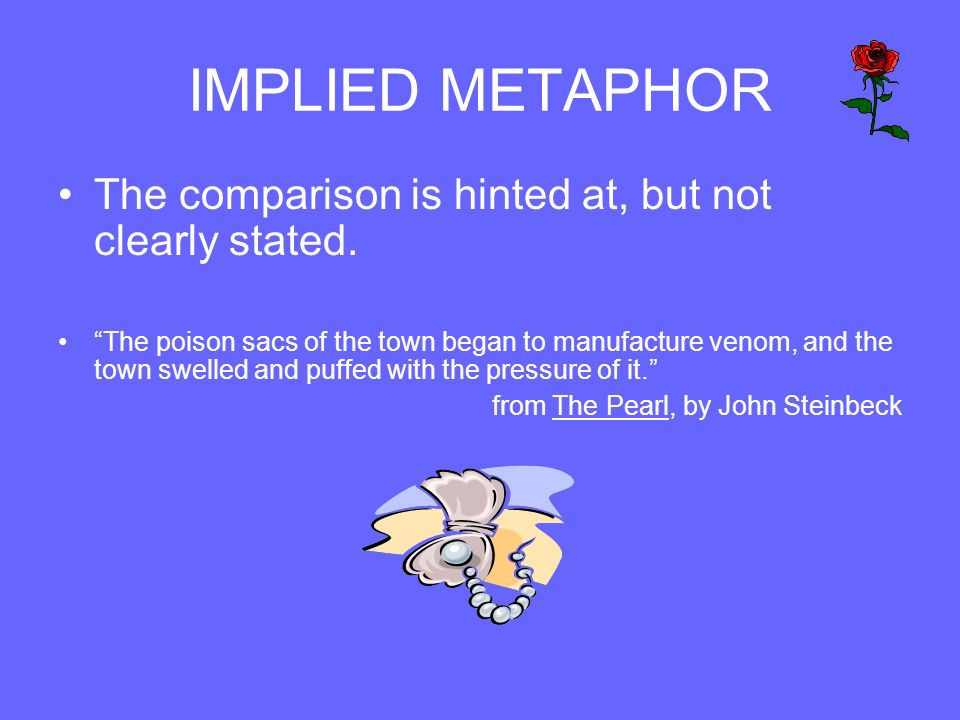 IMPLIED METAPHOR

• The comparison is hinted at, but not clearly stated.

• “The poison sacs of the town began to manufacture venom, and the town swelled and puffed with the pressure of it.”

from The Pearl, by John Steinbeck